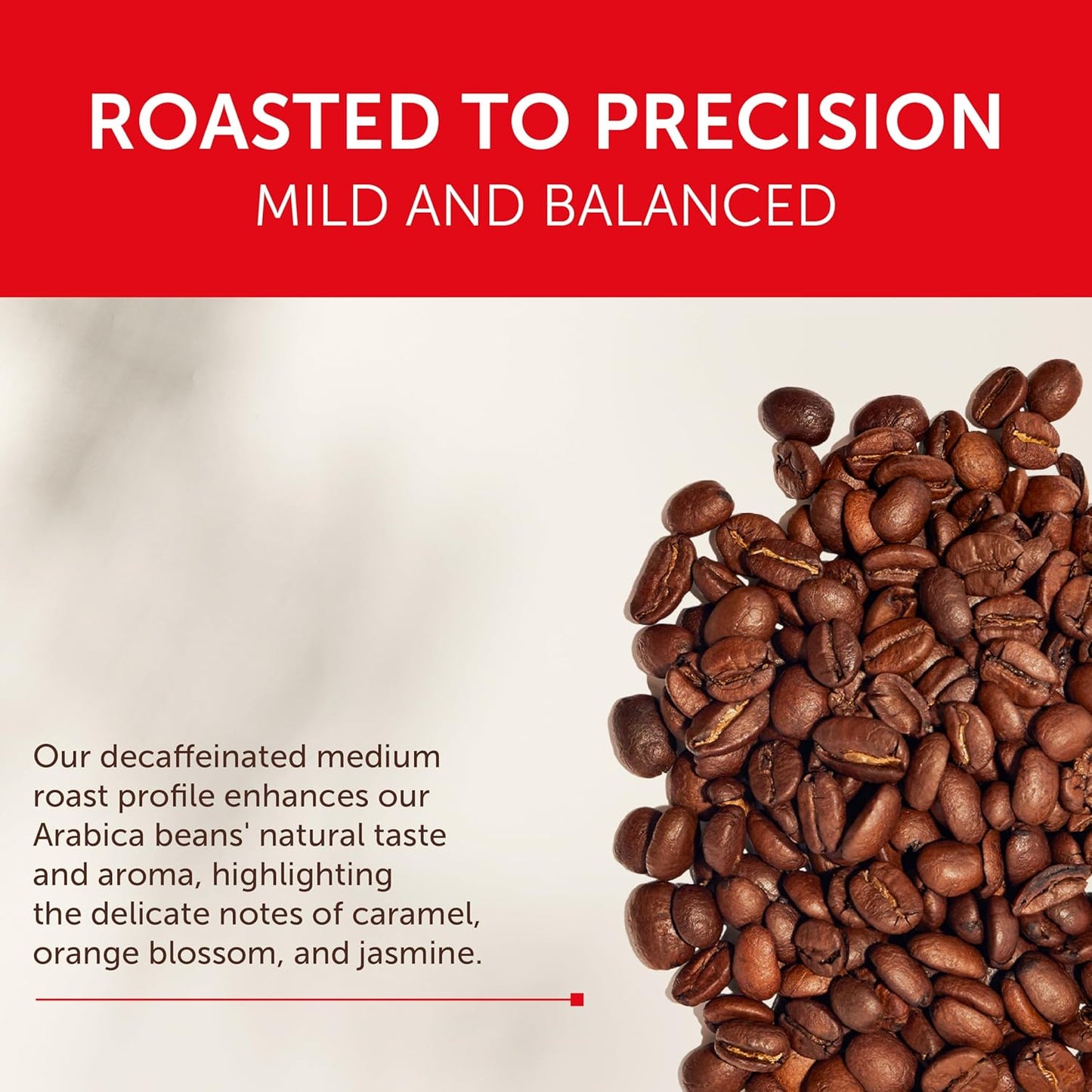 ROASTED TO PRECISION
MILD AND BALANCED

Our decaffeinated medium roast profile enhances our Arabica beans' natural taste and aroma, highlighting the delicate notes of caramel, orange blossom, and jasmine.